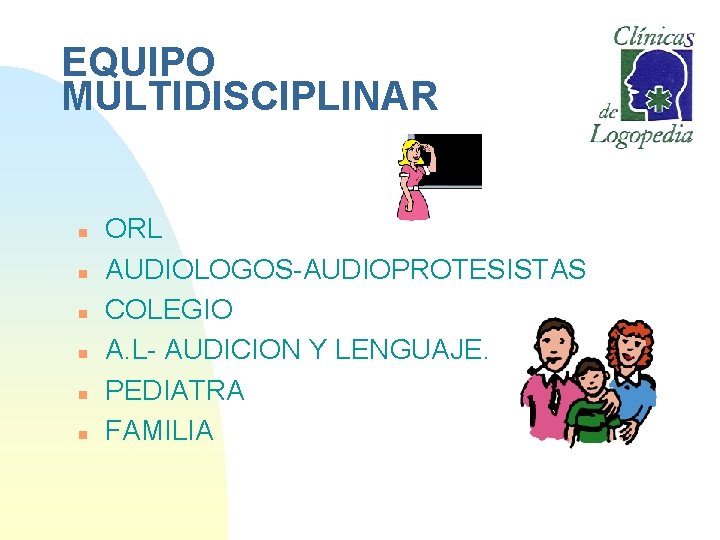 EQUIPO MULTIDISCIPLINAR

Clínicas de Logopedia

- ORL
- AUDIOLOGOS-AUDIOPROTESISTAS
- COLEGIO
- A.L- AUDICION Y LENGUAJE.
- PEDIATRA
- FAMILIA